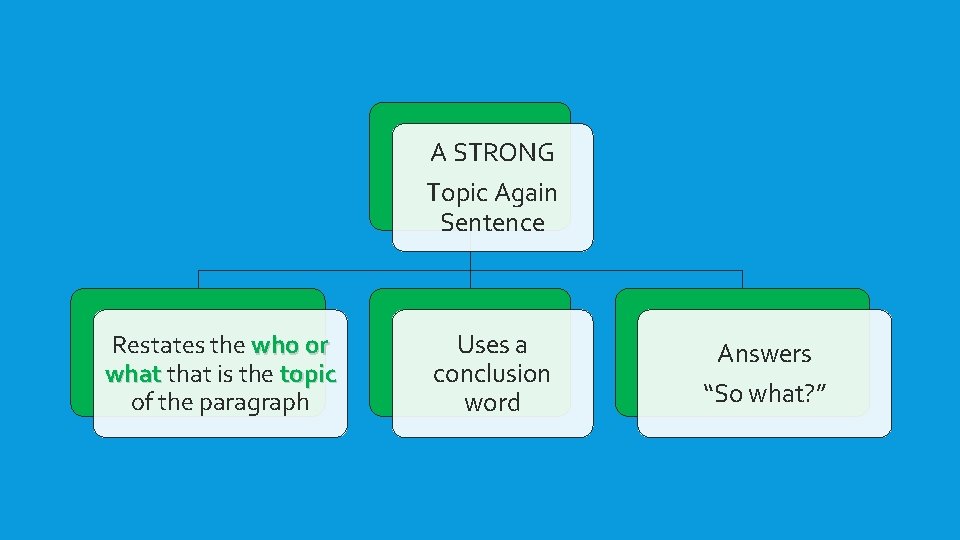 A STRONG

Topic Again Sentence

Restates the who or what that is the topic of the paragraph

Uses a conclusion word

Answers

“So what?”